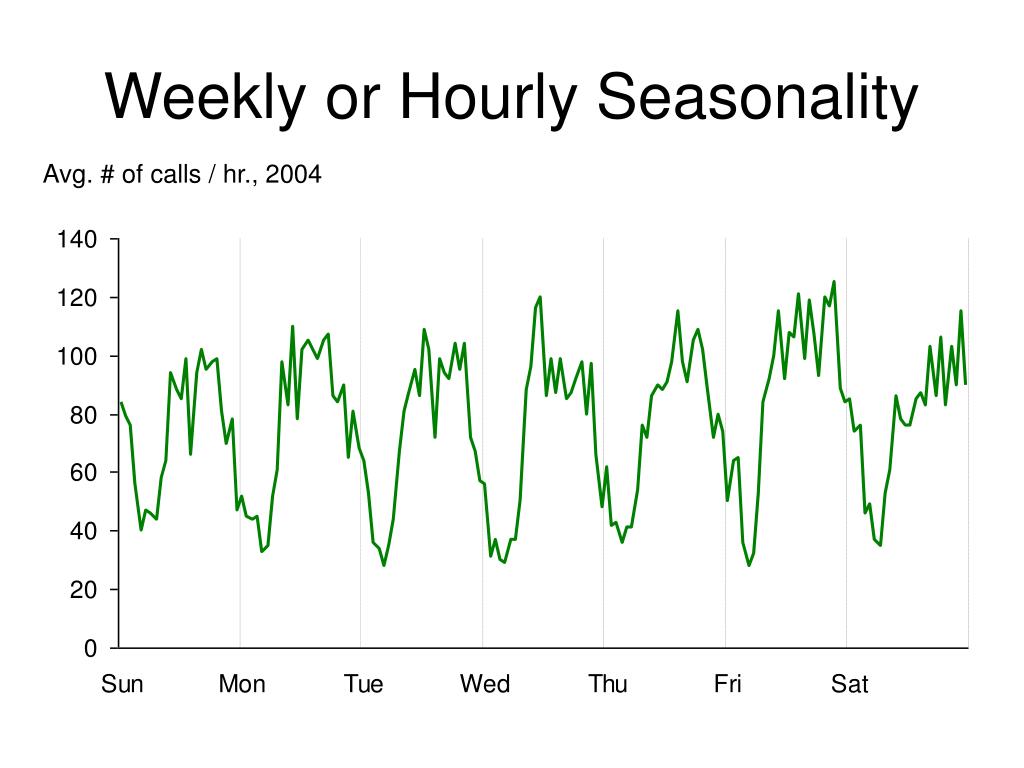 Weekly or Hourly Seasonality

Avg. # of calls / hr., 2004

140
120
100
80
60
40
20
0

Sun Mon Tue Wed Thu Fri Sat